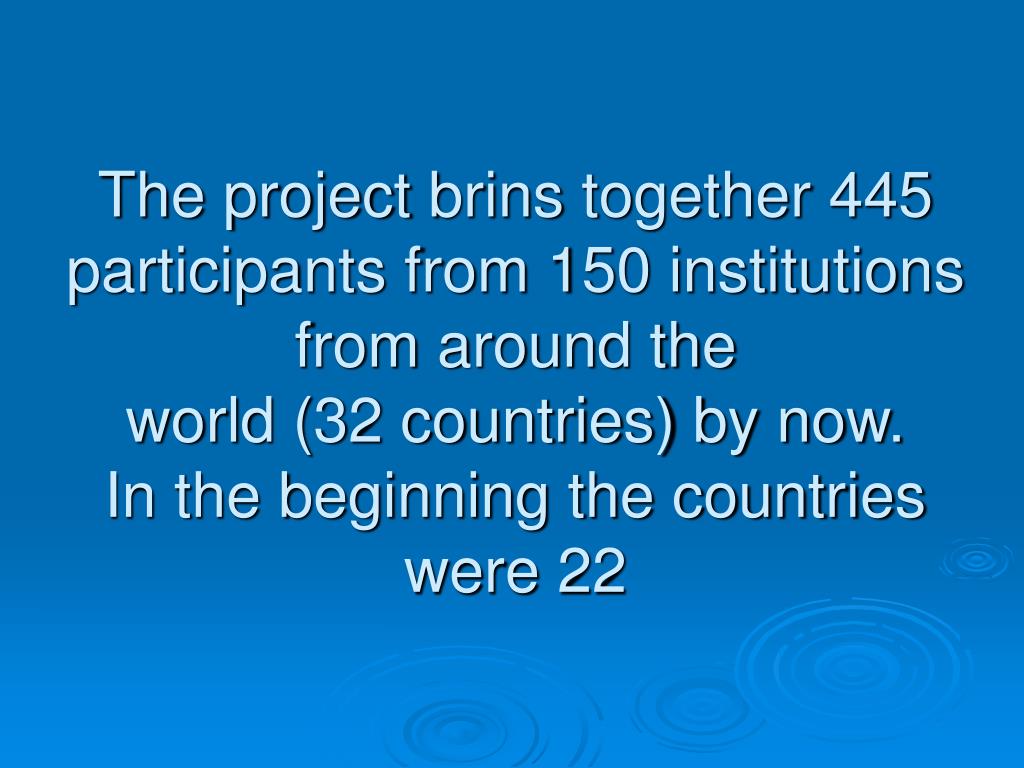 The project brins together 445 participants from 150 institutions from around the world (32 countries) by now.
In the beginning the countries were 22